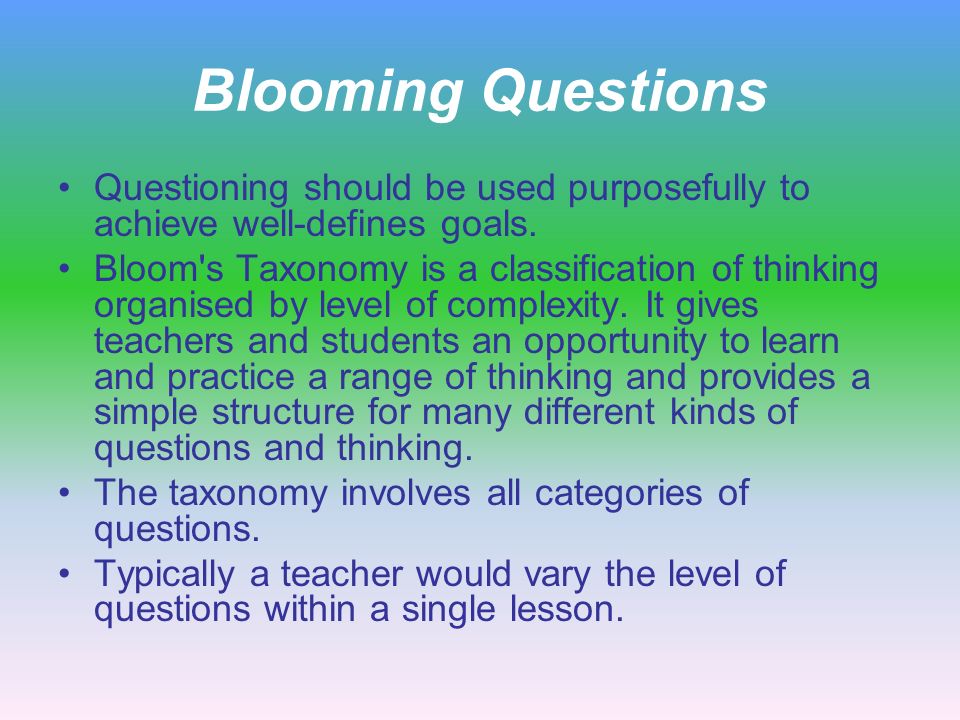 Blooming Questions

• Questioning should be used purposefully to achieve well-defines goals.

• Bloom's Taxonomy is a classification of thinking organised by level of complexity. It gives teachers and students an opportunity to learn and practice a range of thinking and provides a simple structure for many different kinds of questions and thinking.

• The taxonomy involves all categories of questions.

• Typically a teacher would vary the level of questions within a single lesson.